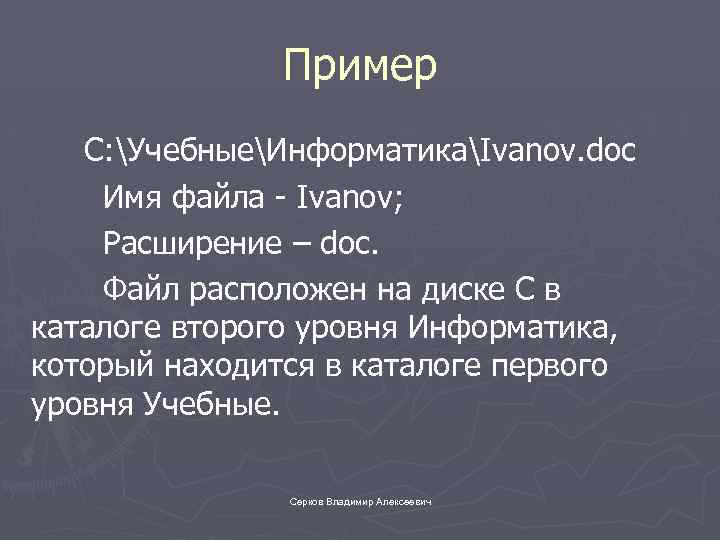 Пример

C:\Учебные\Информатика\Ivanov.doc

Имя файла - Ivanov;

Расширение – doc.

Файл расположен на диске С в каталоге второго уровня Информатика, который находится в каталоге первого уровня Учебные.

Серков Владимир Алексеевич